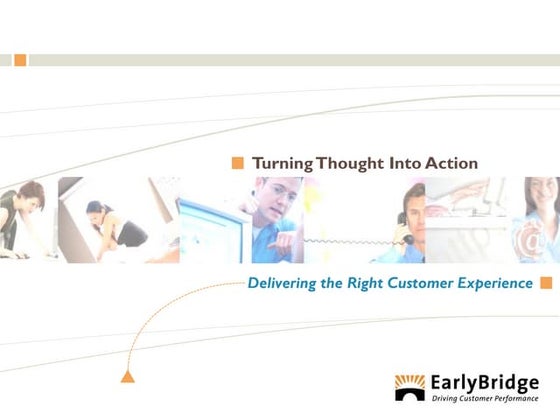 Turning Thought Into Action

Delivering the Right Customer Experience

EarlyBridge
Driving Customer Performance